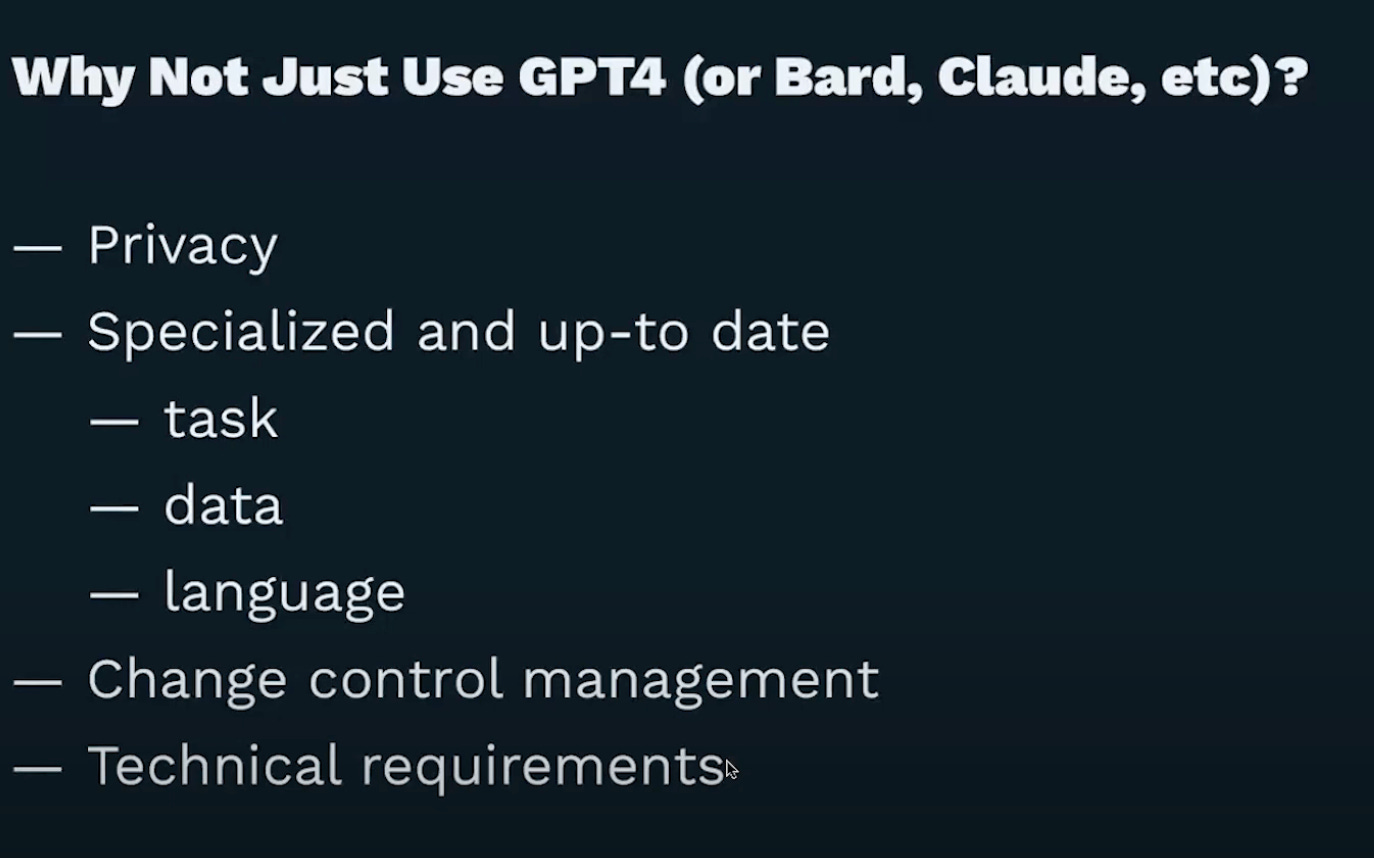 Why Not Just Use GPT4 (or Bard, Claude, etc)?

— Privacy
— Specialized and up-to date
— task
— data
— language
— Change control management
— Technical requirements